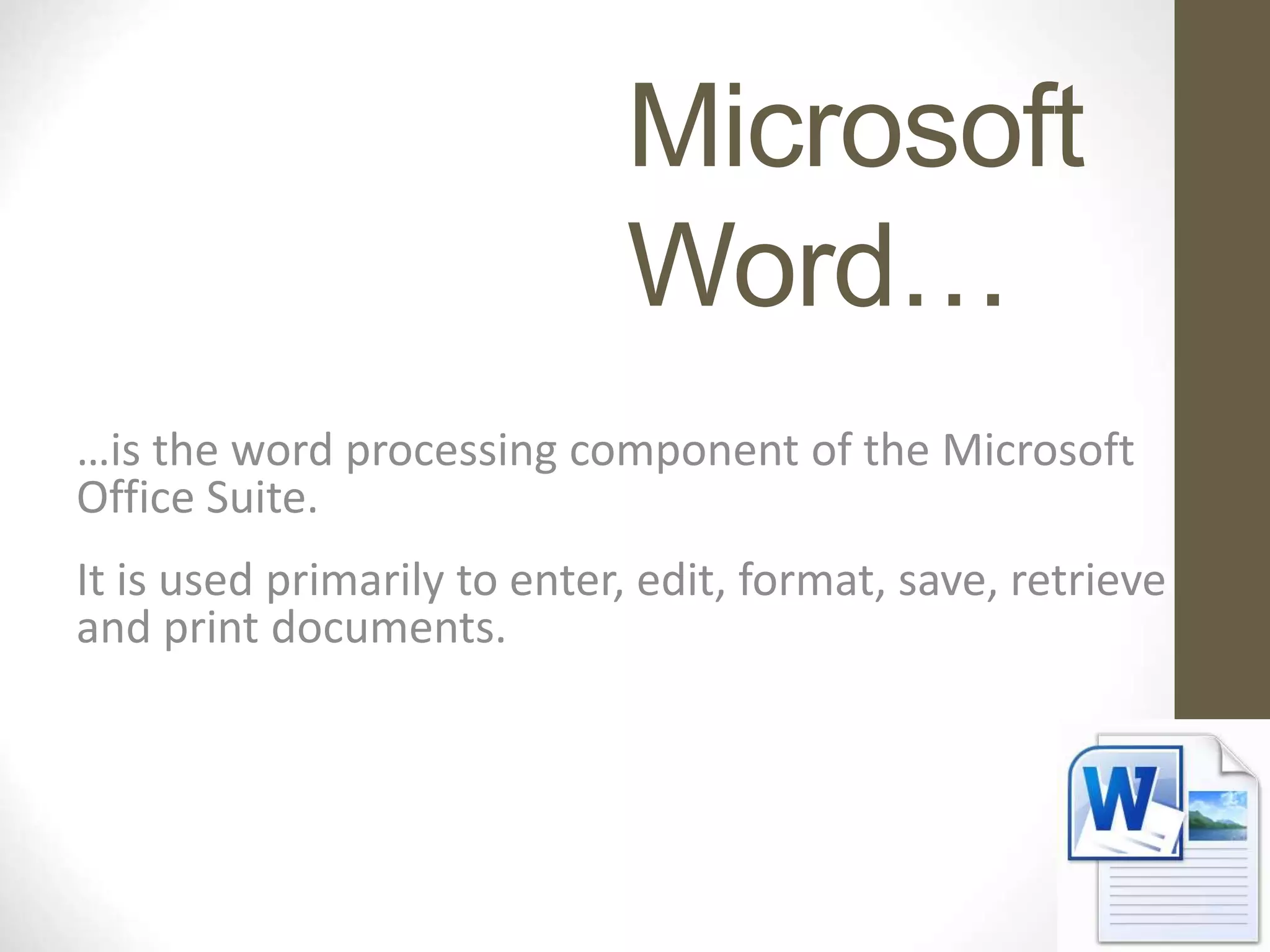 Microsoft Word…

…is the word processing component of the Microsoft Office Suite.

It is used primarily to enter, edit, format, save, retrieve and print documents.

W